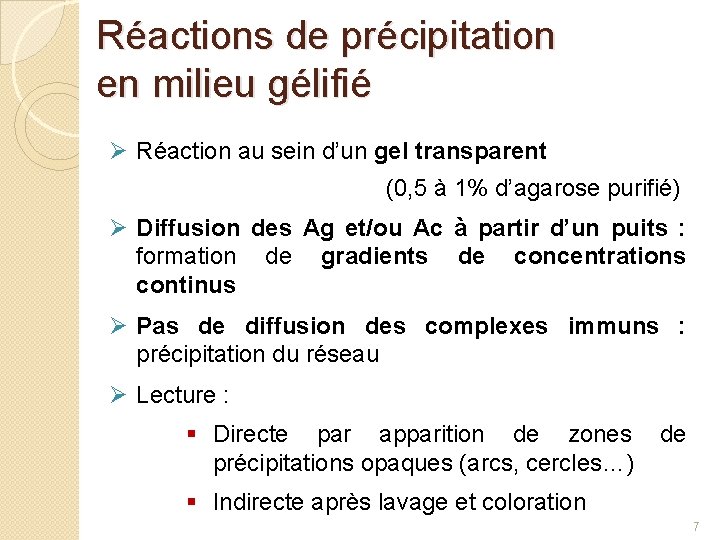 Réactions de précipitation en milieu gélifié

➢ Réaction au sein d'un gel transparent
(0,5 à 1% d'agarose purifié)

➢ Diffusion des Ag et/ou Ac à partir d'un puits : formation de gradients de concentrations continus

➢ Pas de diffusion des complexes immuns : précipitation du réseau

➢ Lecture :

▪ Directe par apparition de zones de précipitations opaques (arcs, cercles…)

▪ Indirecte après lavage et coloration

7